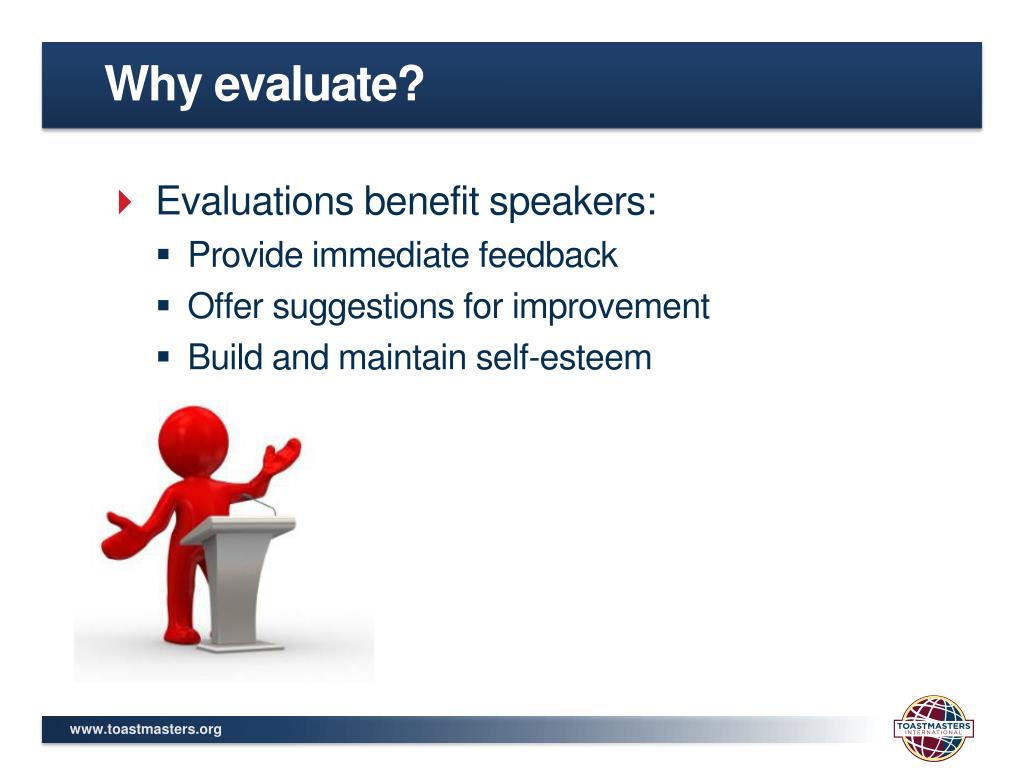 Why evaluate?

Evaluations benefit speakers:

Provide immediate feedback

Offer suggestions for improvement

Build and maintain self-esteem

www.toastmasters.org

TOASTMASTERS INTERNATIONAL